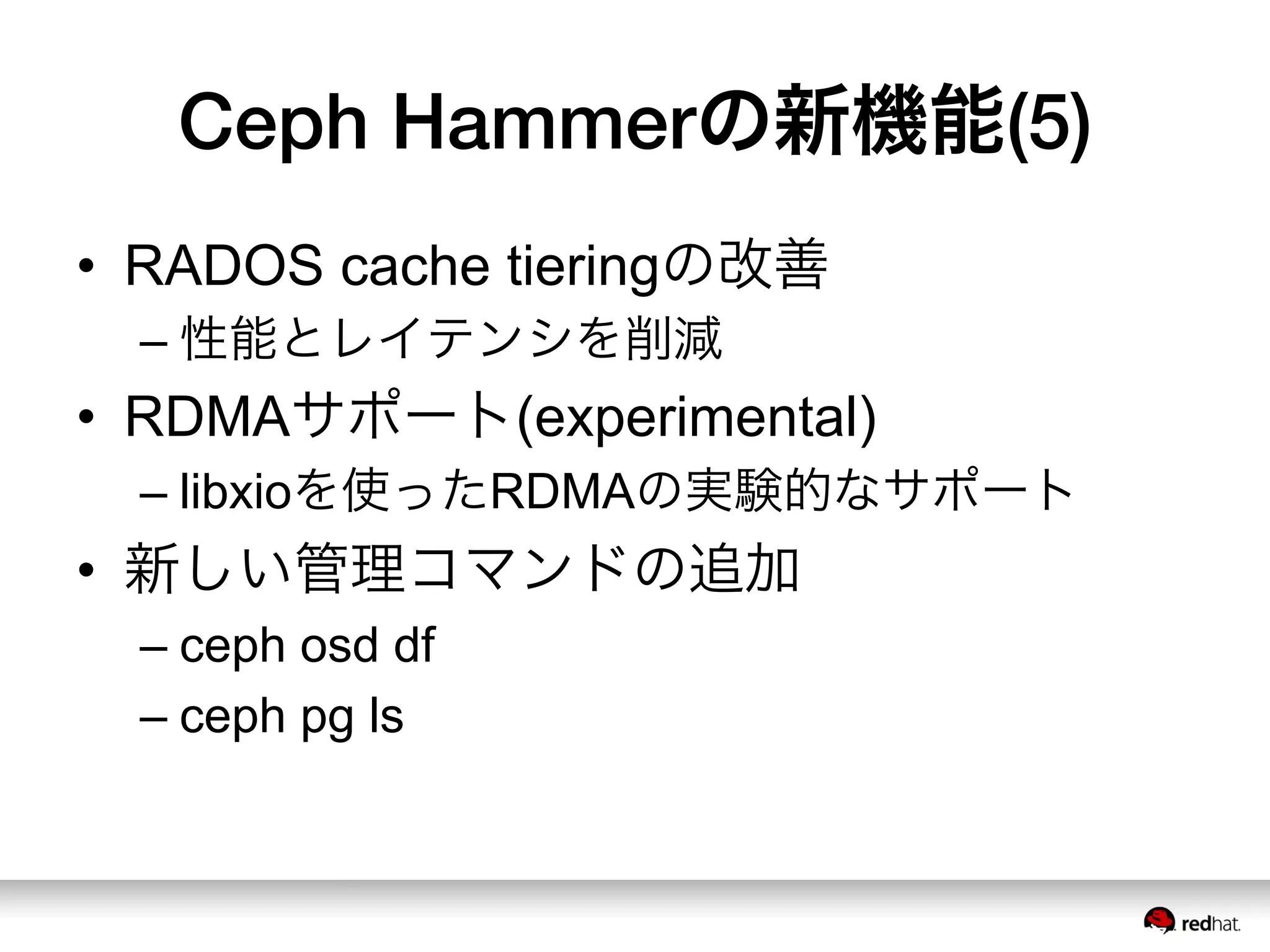 Ceph Hammerの新機能(5)

• RADOS cache tieringの改善
– 性能とレイテンシを削減
• RDMAサポート(experimental)
– libxioを使ったRDMAの実験的なサポート
• 新しい管理コマンドの追加
– ceph osd df
– ceph pg ls

redhat.